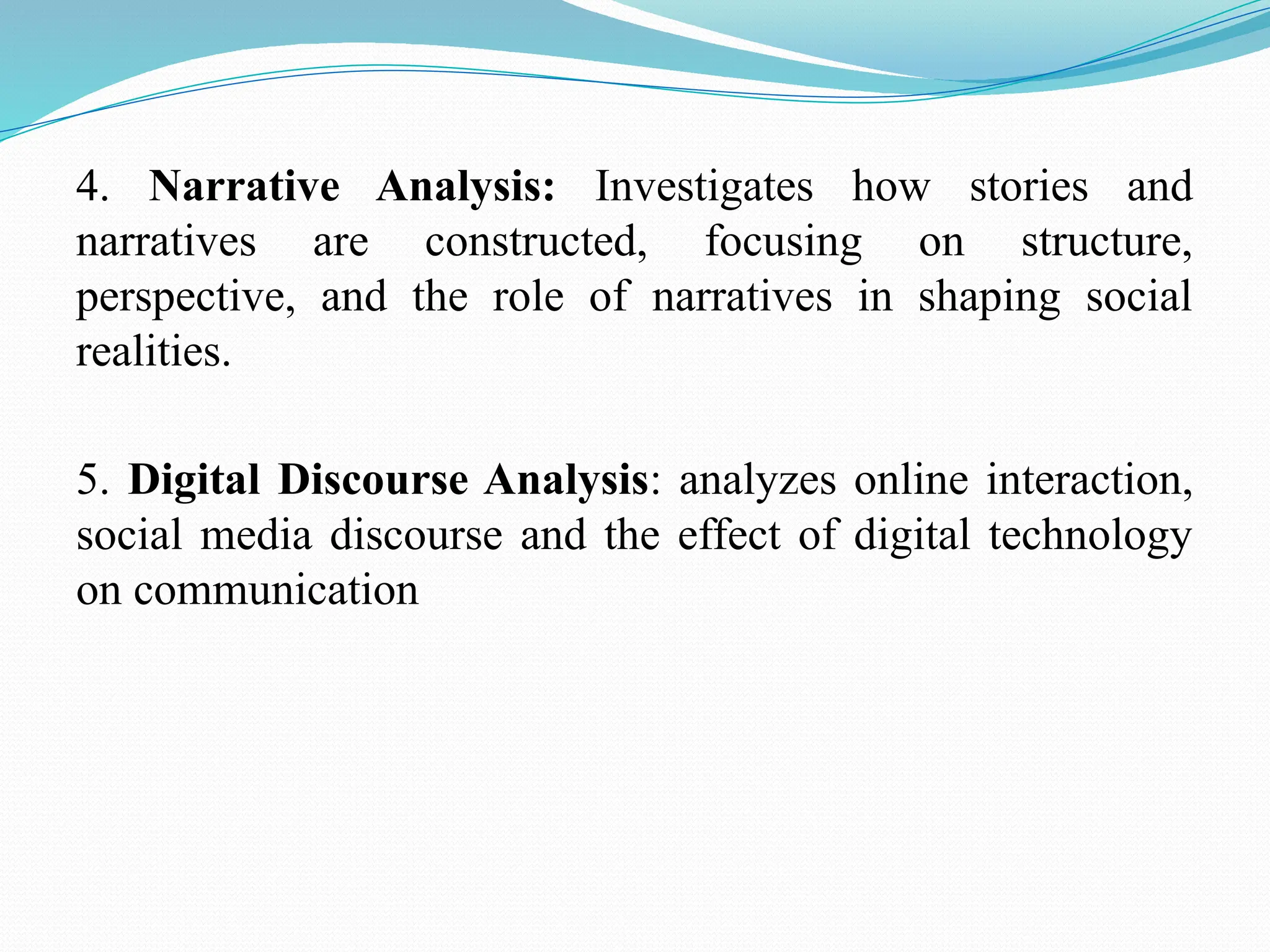 4. Narrative Analysis: Investigates how stories and narratives are constructed, focusing on structure, perspective, and the role of narratives in shaping social realities.

5. Digital Discourse Analysis: analyzes online interaction, social media discourse and the effect of digital technology on communication